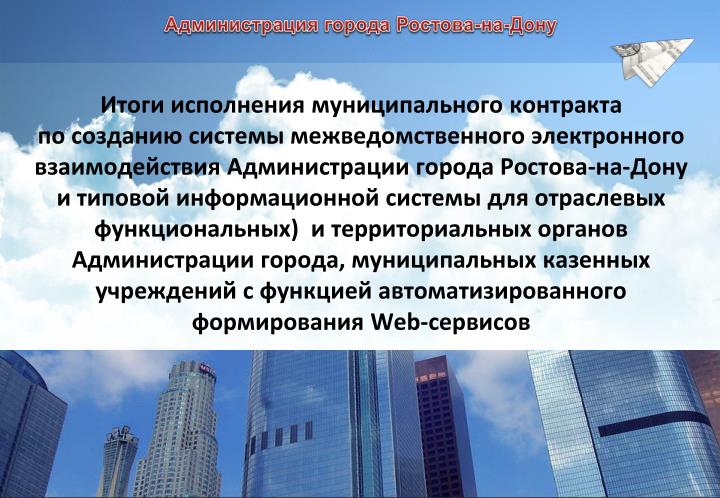 Администрация города Ростова-на-Дону

Итоги исполнения муниципального контракта по созданию системы межведомственного электронного взаимодействия Администрации города Ростова-на-Дону и типовой информационной системы для отраслевых функциональных) и территориальных органов Администрации города, муниципальных казенных учреждений с функцией автоматизированного формирования Web-сервисов